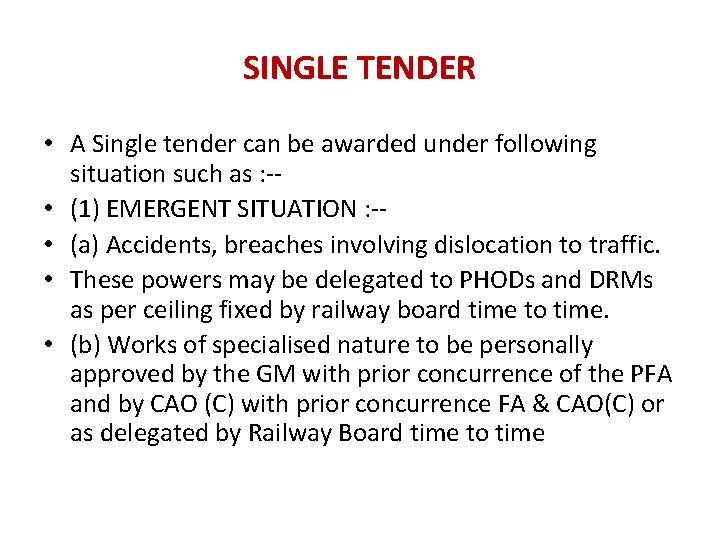 SINGLE TENDER

• A Single tender can be awarded under following situation such as :--
• (1) EMERGENT SITUATION :--
• (a) Accidents, breaches involving dislocation to traffic.
• These powers may be delegated to PHODs and DRMs as per ceiling fixed by railway board time to time.
• (b) Works of specialised nature to be personally approved by the GM with prior concurrence of the PFA and by CAO (C) with prior concurrence FA & CAO(C) or as delegated by Railway Board time to time